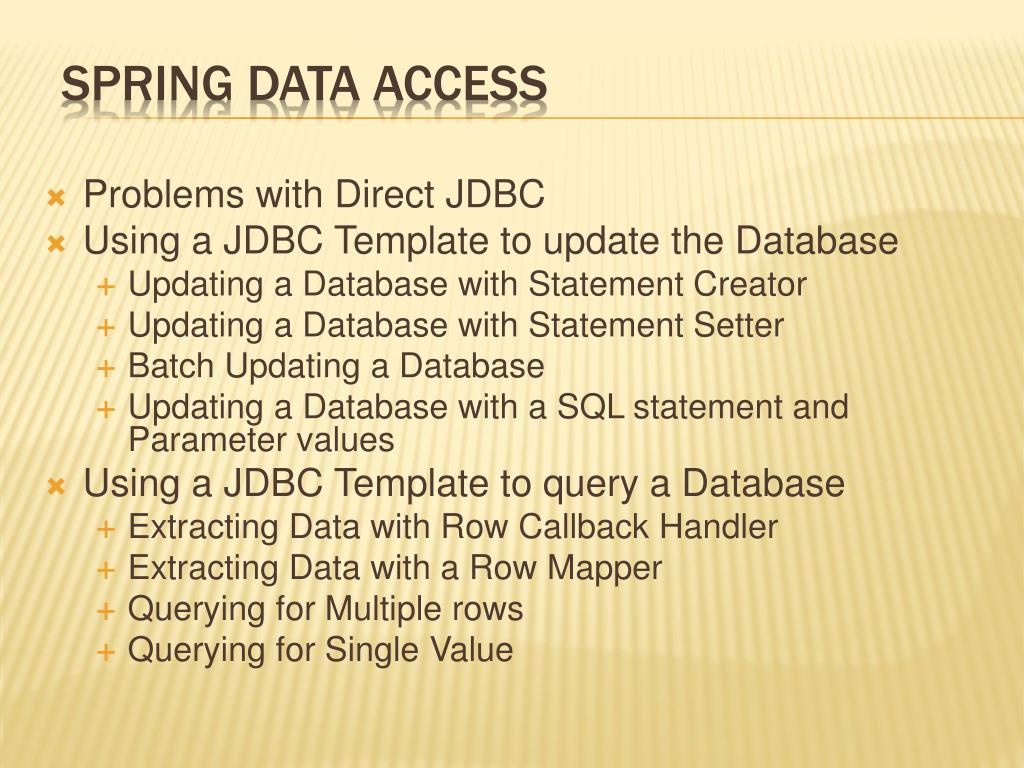 SPRING DATA ACCESS

Problems with Direct JDBC
Using a JDBC Template to update the Database
Updating a Database with Statement Creator
Updating a Database with Statement Setter
Batch Updating a Database
Updating a Database with a SQL statement and Parameter values
Using a JDBC Template to query a Database
Extracting Data with Row Callback Handler
Extracting Data with a Row Mapper
Querying for Multiple rows
Querying for Single Value